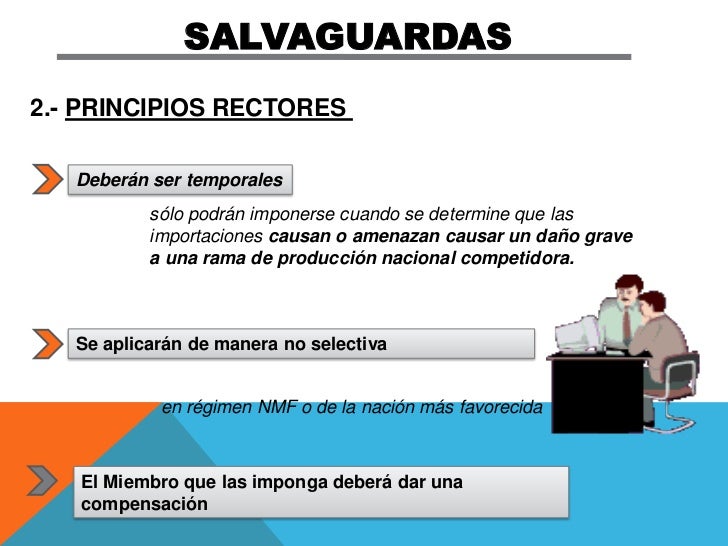 SALVAGUARDAS

2.- PRINCIPIOS RECTORES

Deberán ser temporales

sólo podrán imponerse cuando se determine que las importaciones causan o amenazan causar un daño grave a una rama de producción nacional competidora.

Se aplicarán de manera no selectiva

en régimen NMF o de la nación más favorecida

El Miembro que las imponga deberá dar una compensación